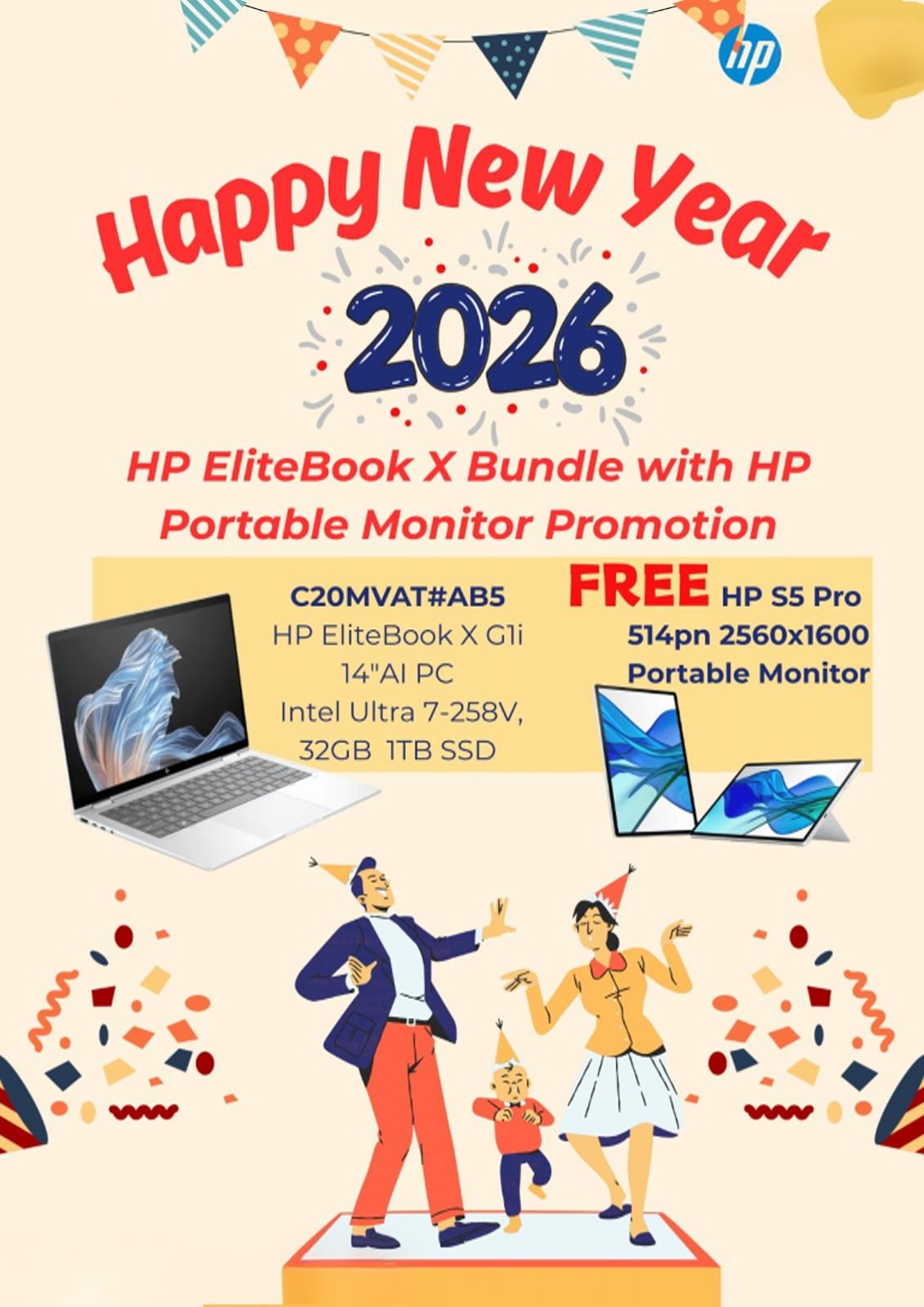 hp

Happy New Year

2026

HP EliteBook X Bundle with HP Portable Monitor Promotion

C20MVAT#AB5
HP EliteBook X G1i
14"AI PC
Intel Ultra 7-258V,
32GB 1TB SSD

FREE HP S5 Pro
514pn 2560x1600
Portable Monitor